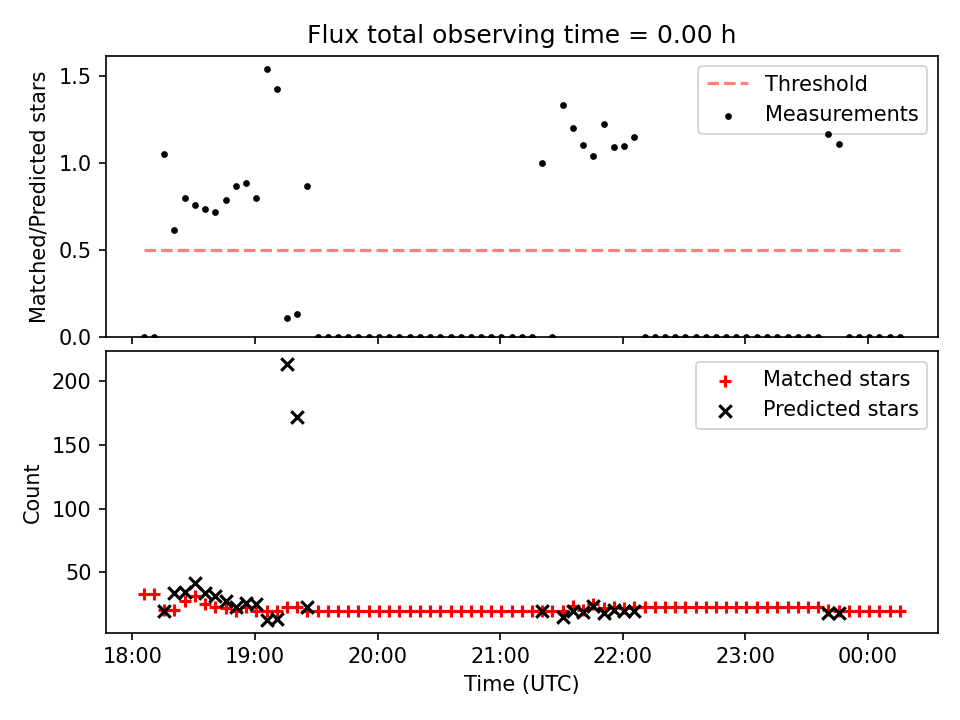 Flux total observing time = 0.00 h

Matched/Predicted stars

1.5
1.0
0.5
0.0

Threshold
Measurements

Count

200
150
100
50

Matched stars
Predicted stars

18:00
19:00
20:00
21:00
22:00
23:00
00:00

Time (UTC)